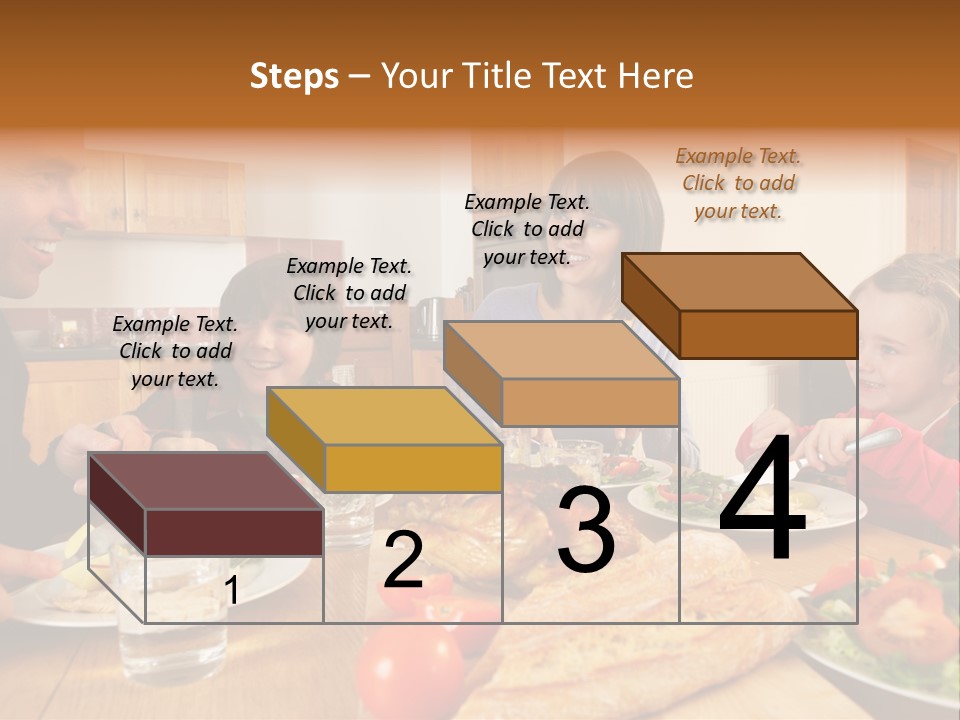 Steps – Your Title Text Here

Example Text. Click to add your text.

Example Text. Click to add your text.

Example Text. Click to add your text.

Example Text. Click to add your text.

1

2

3

4